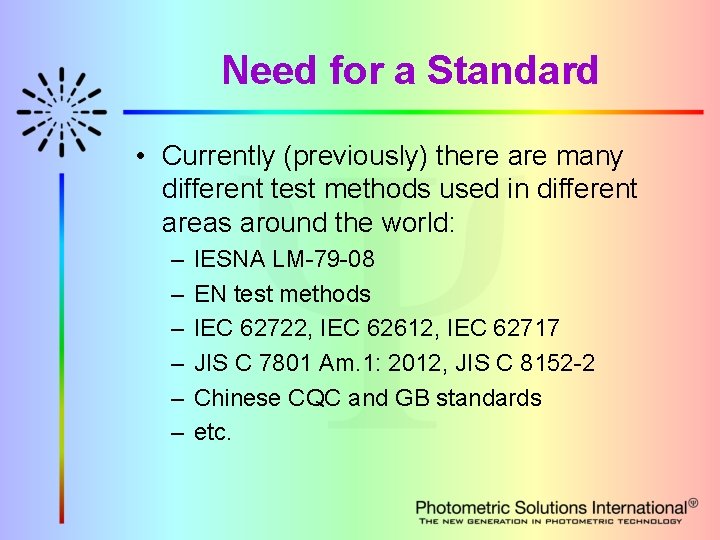 Need for a Standard

• Currently (previously) there are many different test methods used in different areas around the world:
– IESNA LM-79-08
– EN test methods
– IEC 62722, IEC 62612, IEC 62717
– JIS C 7801 Am.1: 2012, JIS C 8152-2
– Chinese CQC and GB standards
– etc.

Photometric Solutions International®
THE NEW GENERATION IN PHOTOMETRIC TECHNOLOGY